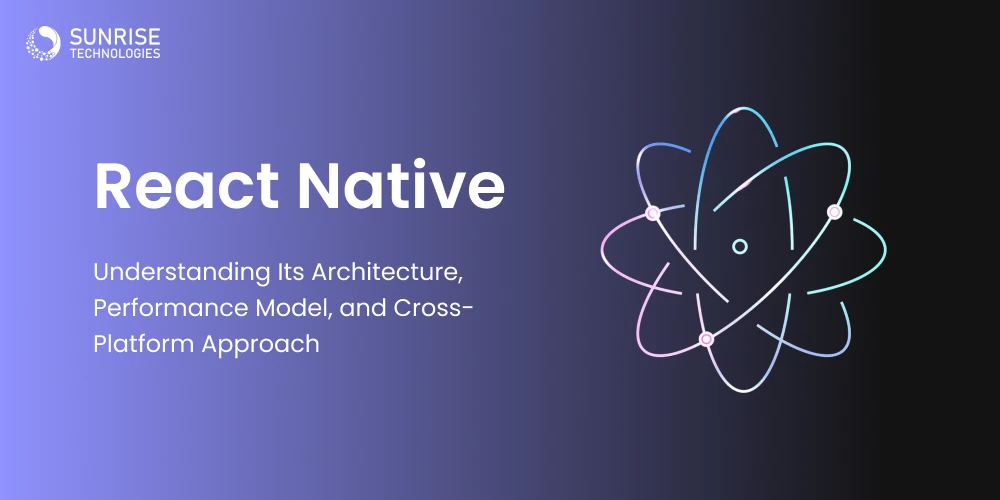 SUNRISE
TECHNOLOGIES

React Native

Understanding Its Architecture, Performance Model, and Cross-Platform Approach